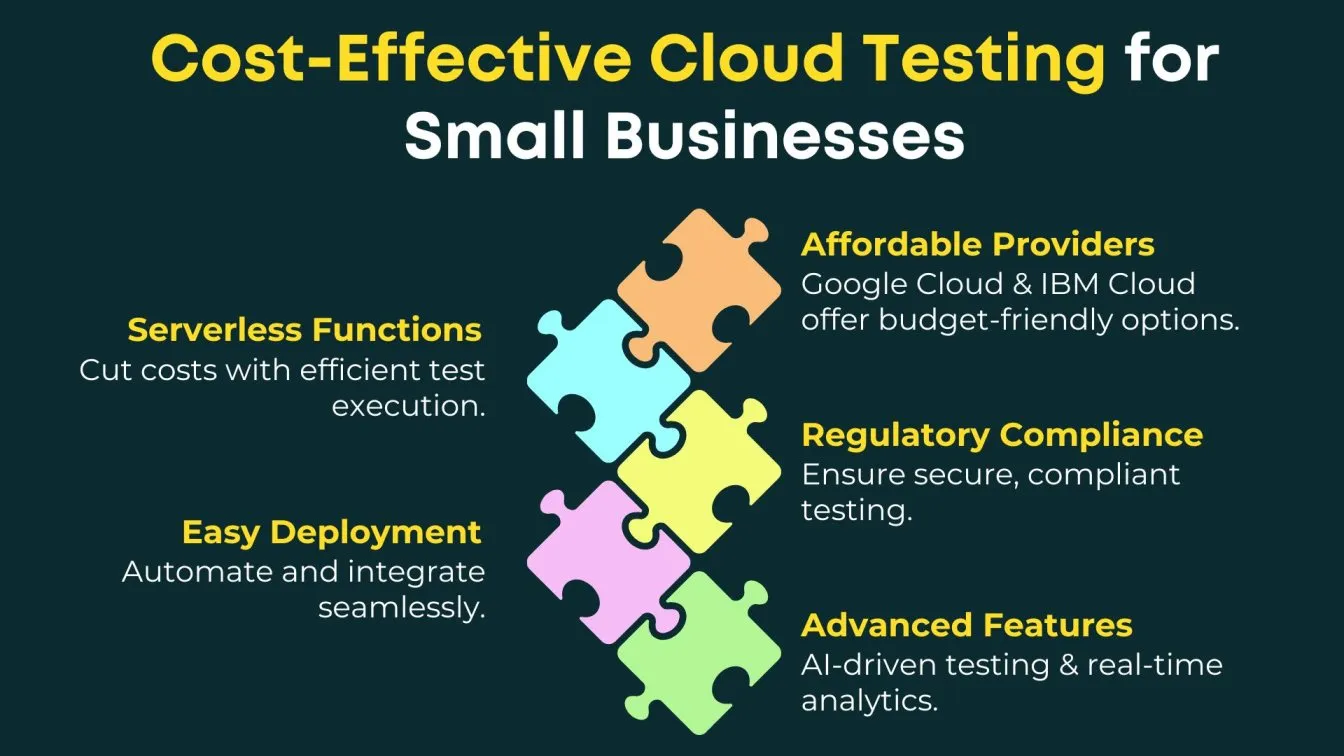 Cost-Effective Cloud Testing for Small Businesses

Affordable Providers
Google Cloud & IBM Cloud offer budget-friendly options.

Serverless Functions
Cut costs with efficient test execution.

Regulatory Compliance
Ensure secure, compliant testing.

Easy Deployment
Automate and integrate seamlessly.

Advanced Features
AI-driven testing & real-time analytics.